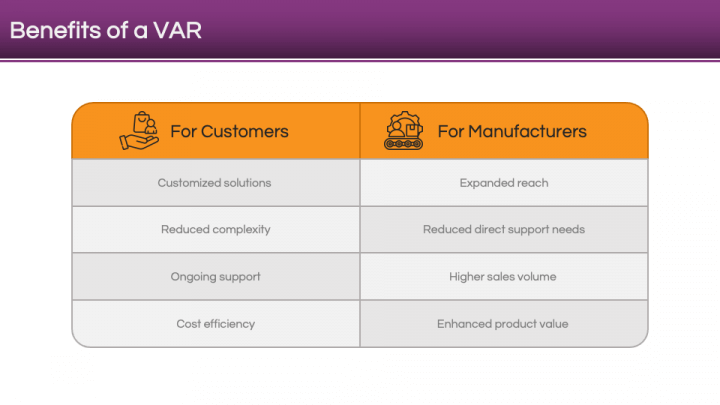 Benefits of a VAR

| For Customers | For Manufacturers |
|---|---|
| Customized solutions | Expanded reach |
| Reduced complexity | Reduced direct support needs |
| Ongoing support | Higher sales volume |
| Cost efficiency | Enhanced product value |